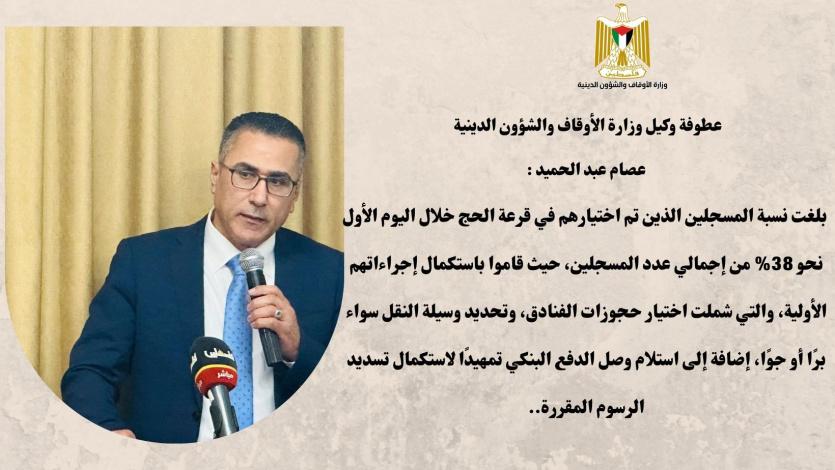 فلسطين
وزارة الأوقاف والشؤون الدينية

عطوفة وكيل وزارة الأوقاف والشؤون الدينية
عصام عبد الحميد :

بلغت نسبة المسجلين الذين تم اختيارهم في قرعة الحج خلال اليوم الأول نحو 38% من إجمالي عدد المسجلين، حيث قاموا باستكمال إجراءاتهم الأولية، والتي شملت اختيار حجوزات الفنادق، وتحديد وسيلة النقل سواء برًا أو جوًا، إضافة إلى استلام وصل الدفع البنكي تمهيدًا لاستكمال تسديد الرسوم المقررة..

مباشر